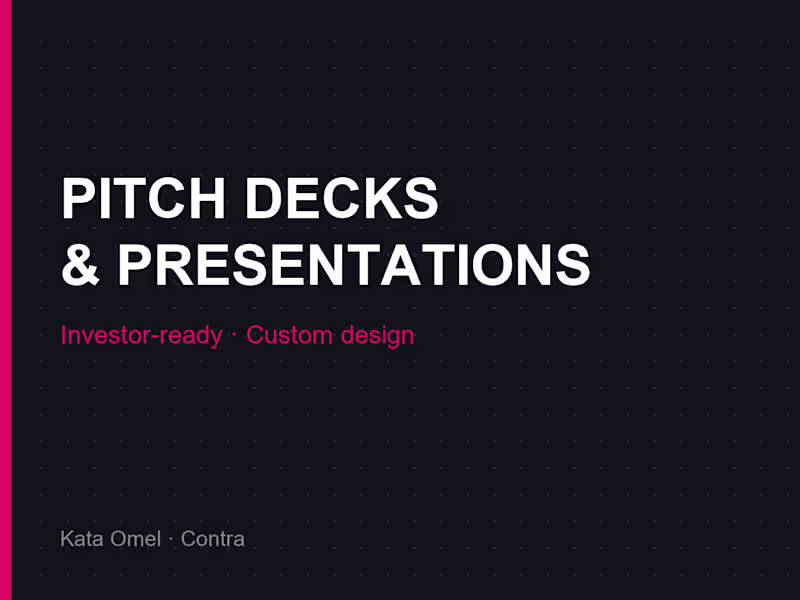 PITCH DECKS
& PRESENTATIONS

Investor-ready · Custom design

Kata Omel · Contra